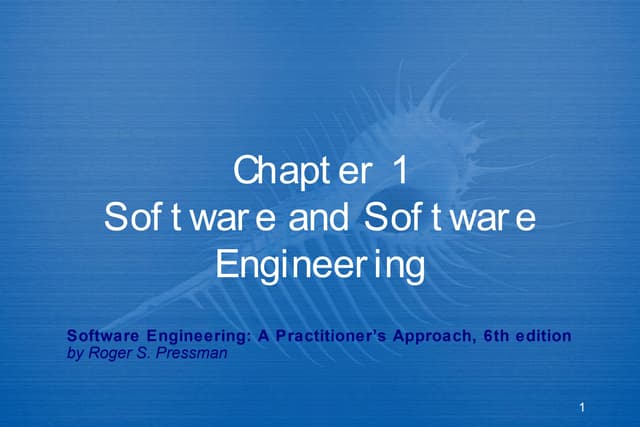 Chapter 1
Software and Software Engineering

Software Engineering: A Practitioner's Approach, 6th edition
by Roger S. Pressman

1